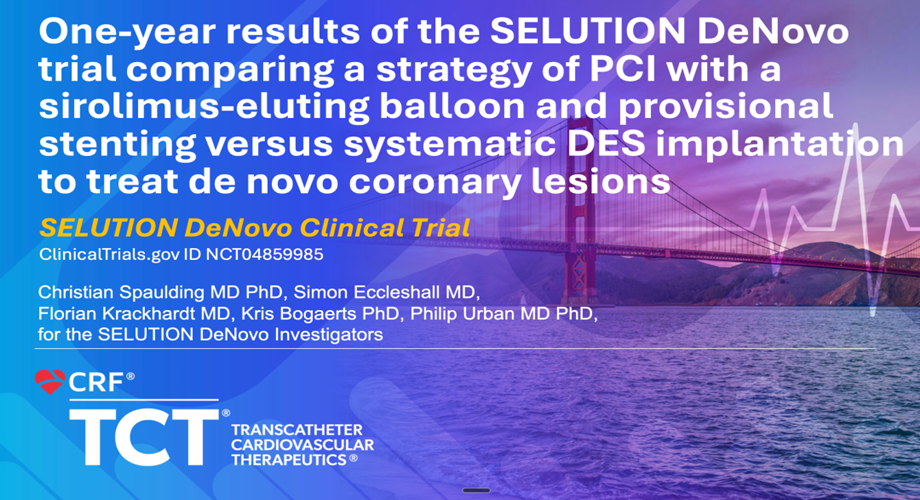 One-year results of the SELUTION DeNovo trial comparing a strategy of PCI with a sirolimus-eluting balloon and provisional stenting versus systematic DES implantation to treat de novo coronary lesions

SELUTION DeNovo Clinical Trial

ClinicalTrials.gov ID NCT04859985

Christian Spaulding MD PhD, Simon Eccleshall MD, Florian Krackhardt MD, Kris Bogaerts PhD, Philip Urban MD PhD, for the SELUTION DeNovo Investigators

CRF®

TCT® TRANSCATHETER CARDIOVASCULAR THERAPEUTICS®